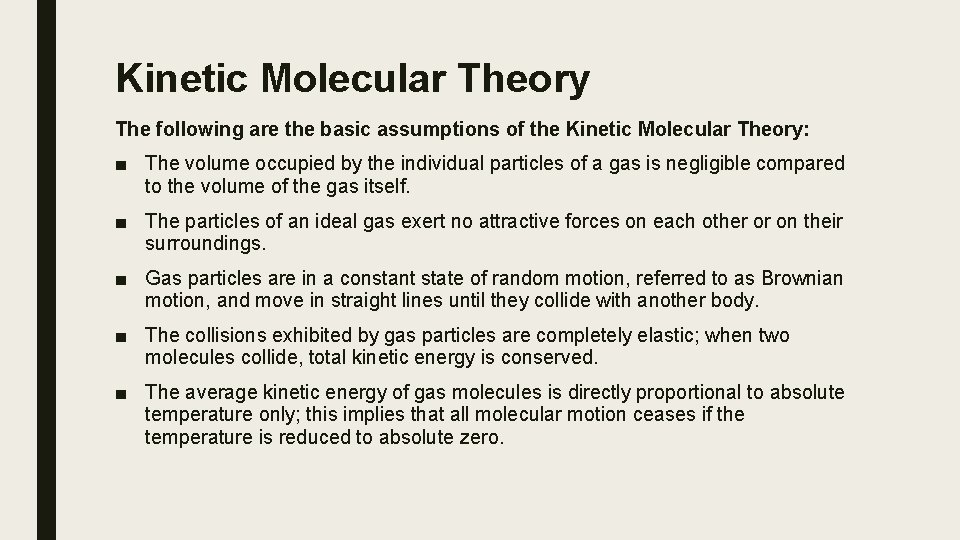 Kinetic Molecular Theory

The following are the basic assumptions of the Kinetic Molecular Theory:

■ The volume occupied by the individual particles of a gas is negligible compared to the volume of the gas itself.

■ The particles of an ideal gas exert no attractive forces on each other or on their surroundings.

■ Gas particles are in a constant state of random motion, referred to as Brownian motion, and move in straight lines until they collide with another body.

■ The collisions exhibited by gas particles are completely elastic; when two molecules collide, total kinetic energy is conserved.

■ The average kinetic energy of gas molecules is directly proportional to absolute temperature only; this implies that all molecular motion ceases if the temperature is reduced to absolute zero.